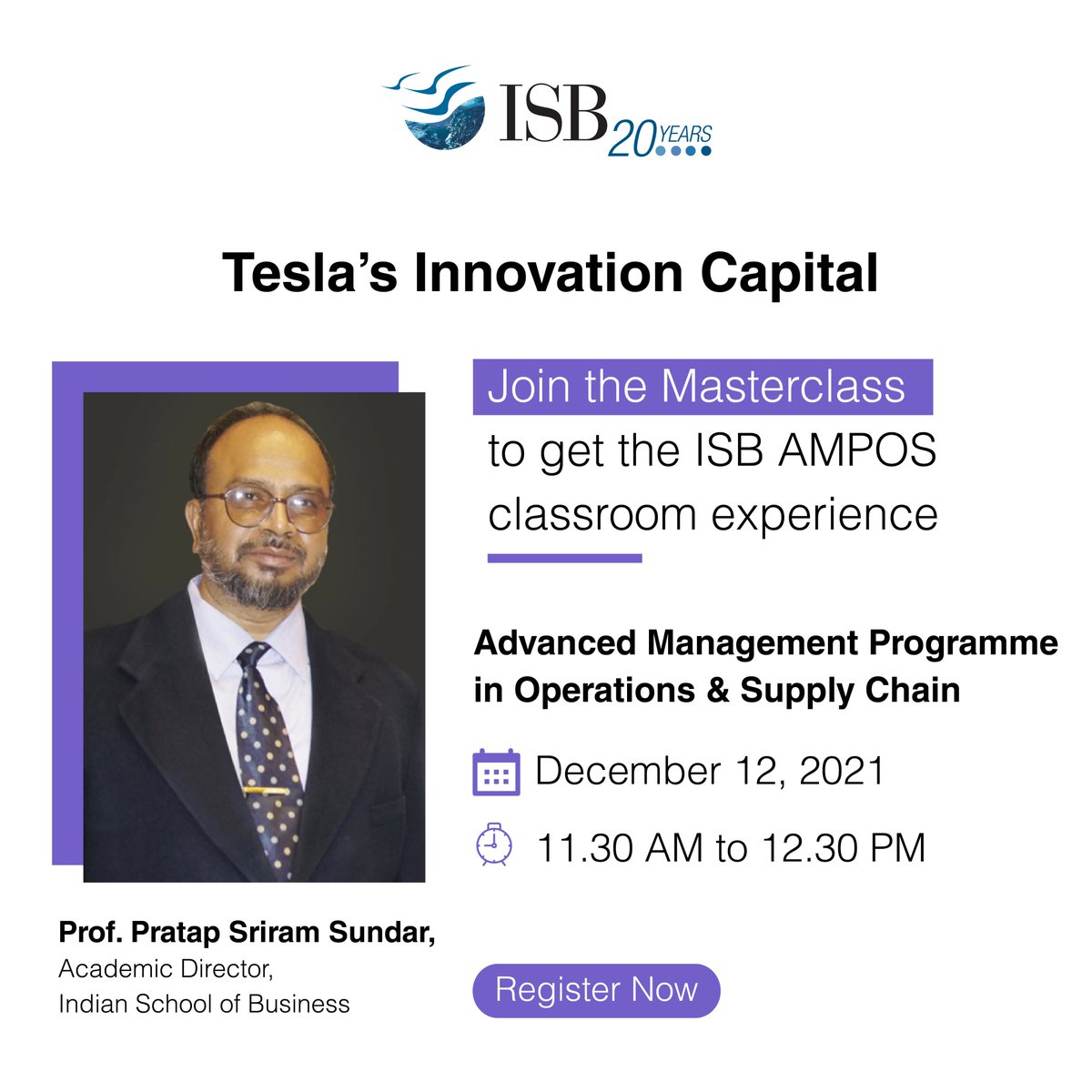 ISB 20 YEARS

Tesla's Innovation Capital

Join the Masterclass to get the ISB AMPOS classroom experience

Advanced Management Programme in Operations & Supply Chain

December 12, 2021

11.30 AM to 12.30 PM

Prof. Pratap Sriram Sundar,
Academic Director,
Indian School of Business

Register Now